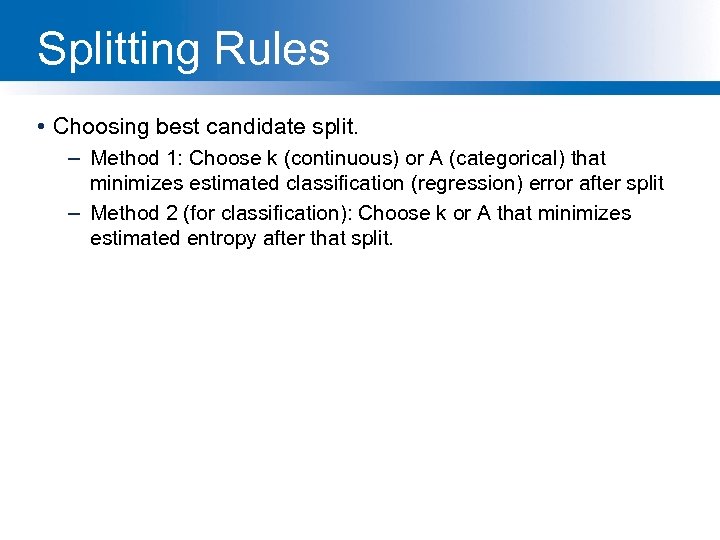 Splitting Rules

• Choosing best candidate split.

– Method 1: Choose k (continuous) or A (categorical) that minimizes estimated classification (regression) error after split

– Method 2 (for classification): Choose k or A that minimizes estimated entropy after that split.